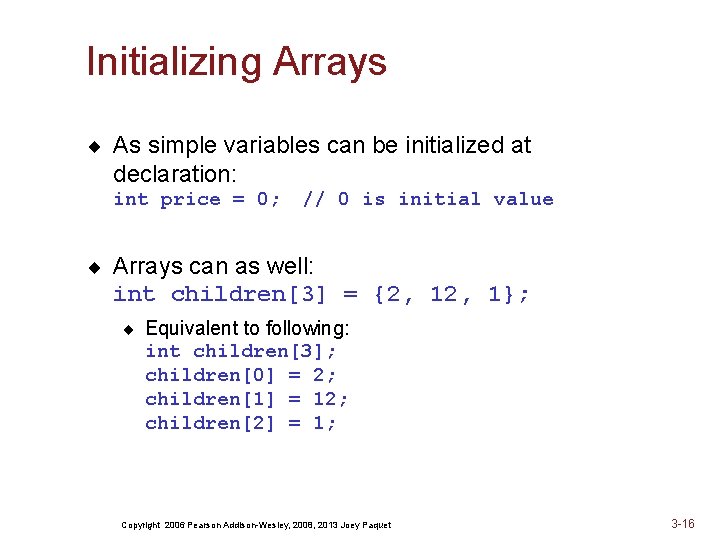 Initializing Arrays

◆ As simple variables can be initialized at declaration:
int price = 0;  // 0 is initial value

◆ Arrays can as well:
int children[3] = {2, 12, 1};

◆ Equivalent to following:
int children[3];
children[0] = 2;
children[1] = 12;
children[2] = 1;

Copyright 2006 Pearson Addison-Wesley, 2008, 2013 Joey Paquet

3-16